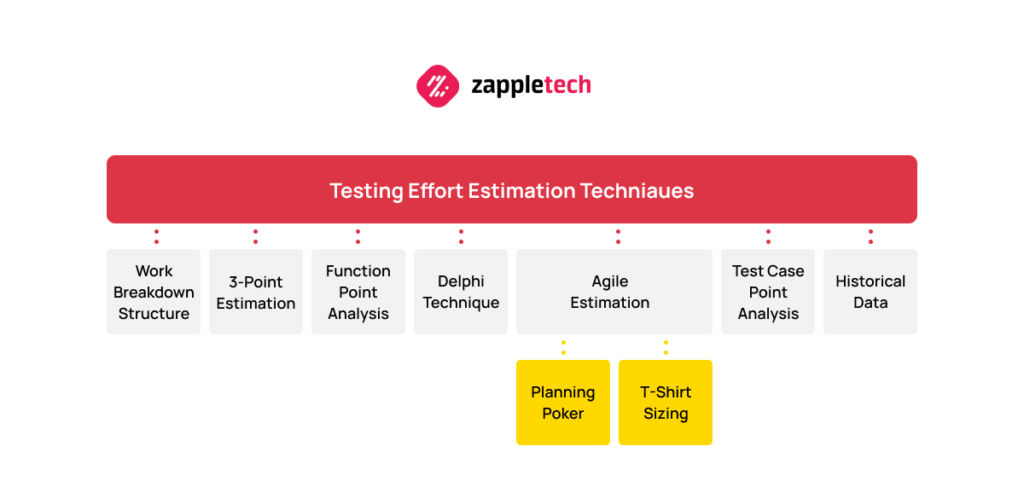 zappletech

Testing Effort Estimation Techniaues

Work Breakdown Structure

3-Point Estimation

Function Point Analysis

Delphi Technique

Agile Estimation

Test Case Point Analysis

Historical Data

Planning Poker

T-Shirt Sizing